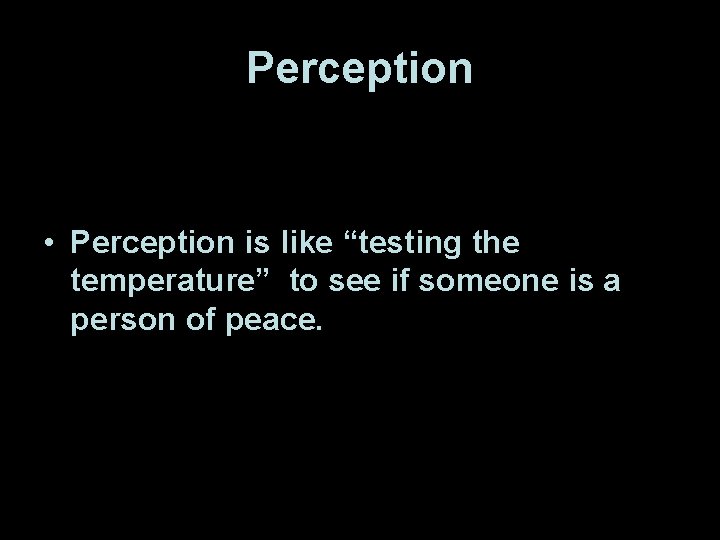 Perception

• Perception is like “testing the temperature” to see if someone is a person of peace.